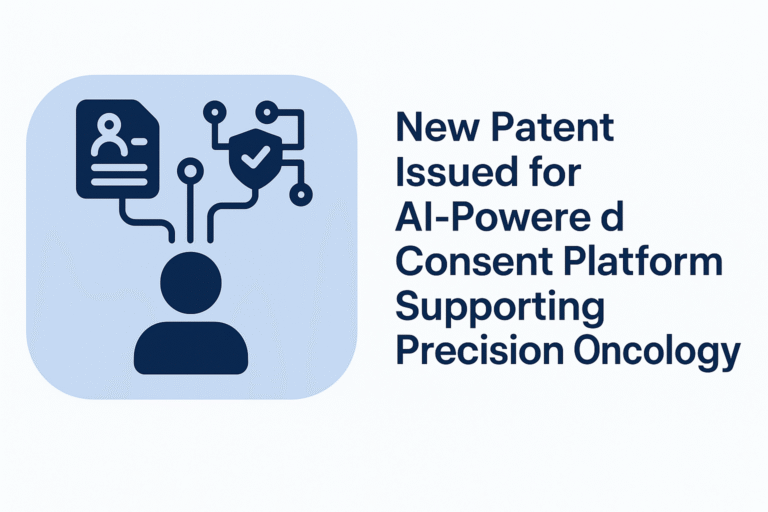 New Patent Issued for AI-Powere d Consent Platform Supporting Precision Oncology